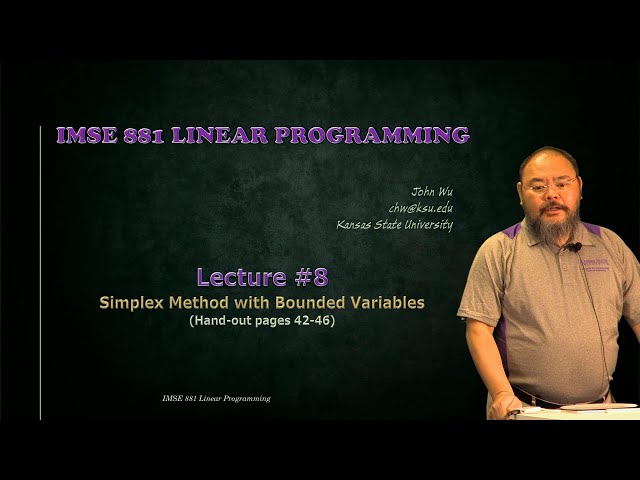 IMSE 881 LINEAR PROGRAMMING

John Wu
chw@ksu.edu
Kansas State University

Lecture #8
Simplex Method with Bounded Variables
(Hand-out pages 42-46)

IMSE 881 Linear Programming